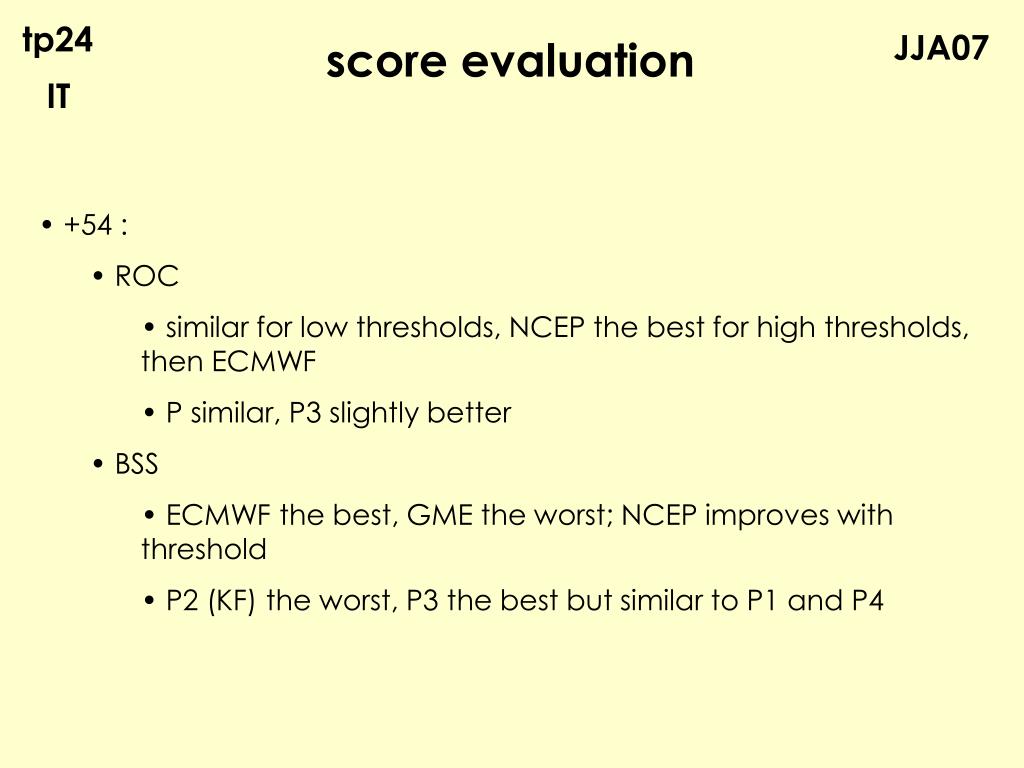 tp24
IT

score evaluation

JJA07

• +54 :

• ROC

• similar for low thresholds, NCEP the best for high thresholds, then ECMWF

• P similar, P3 slightly better

• BSS

• ECMWF the best, GME the worst; NCEP improves with threshold

• P2 (KF) the worst, P3 the best but similar to P1 and P4